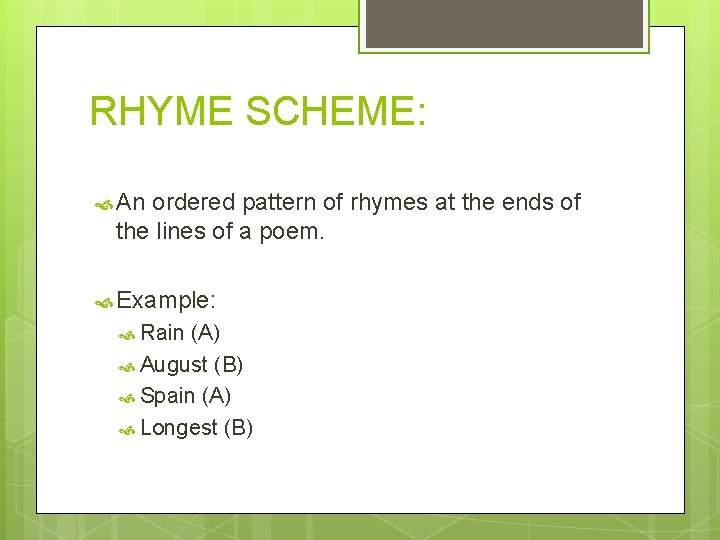 RHYME SCHEME:

An ordered pattern of rhymes at the ends of the lines of a poem.

Example:

Rain (A)

August (B)

Spain (A)

Longest (B)